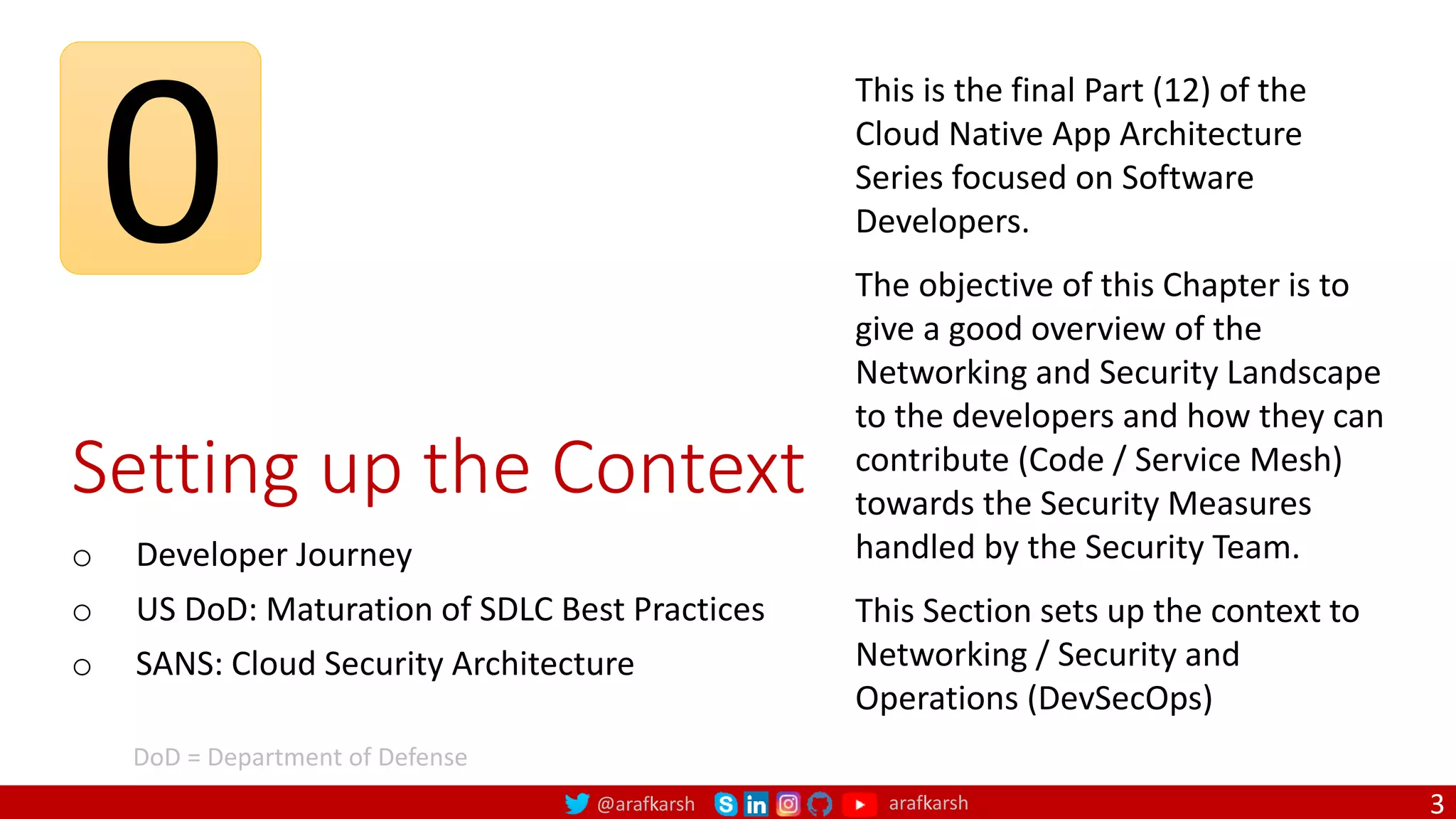 0

Setting up the Context

○ Developer Journey
○ US DoD: Maturation of SDLC Best Practices
○ SANS: Cloud Security Architecture

DoD = Department of Defense

This is the final Part (12) of the Cloud Native App Architecture Series focused on Software Developers.

The objective of this Chapter is to give a good overview of the Networking and Security Landscape to the developers and how they can contribute (Code / Service Mesh) towards the Security Measures handled by the Security Team.

This Section sets up the context to Networking / Security and Operations (DevSecOps)

@arafkarsh in arafkarsh

3